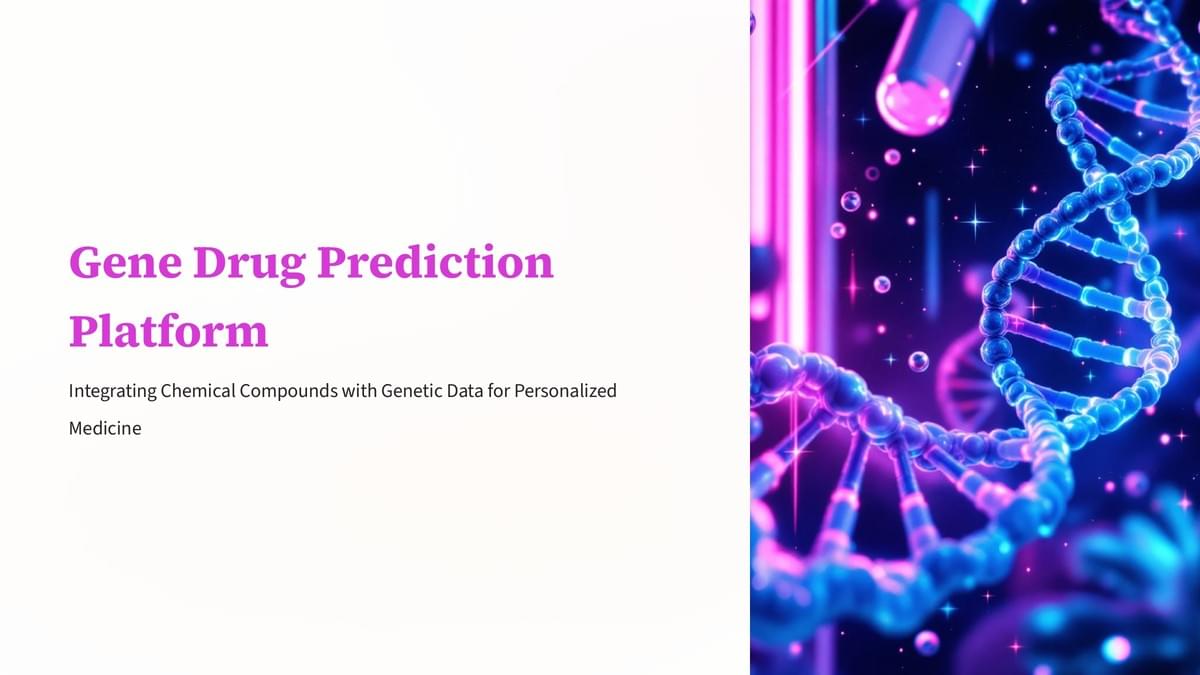 Gene Drug Prediction Platform

Integrating Chemical Compounds with Genetic Data for Personalized Medicine